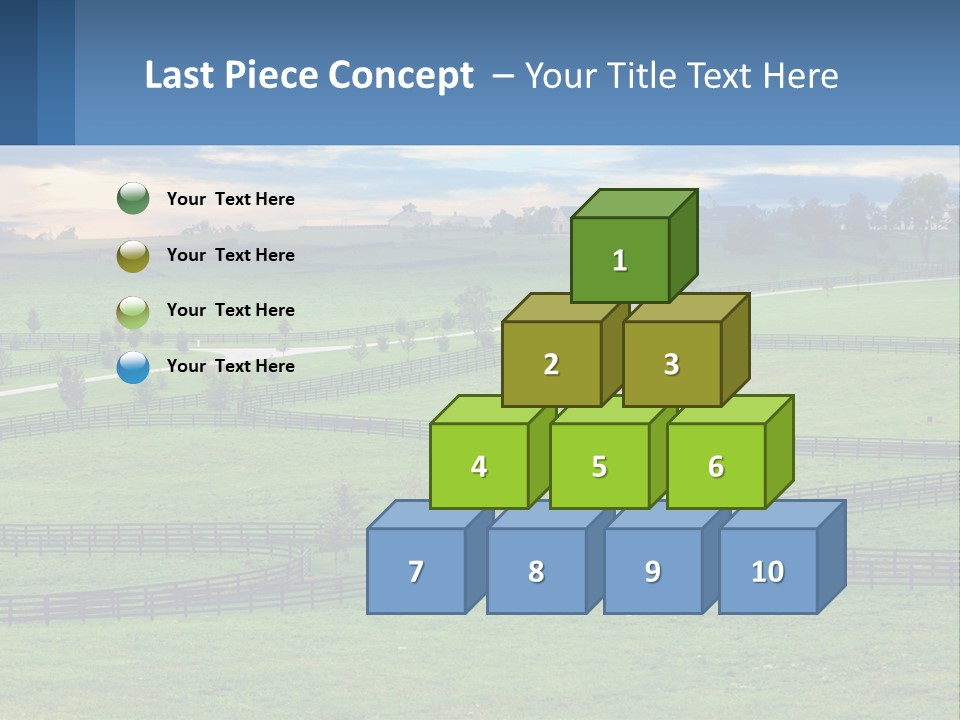 Last Piece Concept – Your Title Text Here

Your Text Here

Your Text Here

Your Text Here

Your Text Here

1

2

3

4

5

6

7

8

9

10